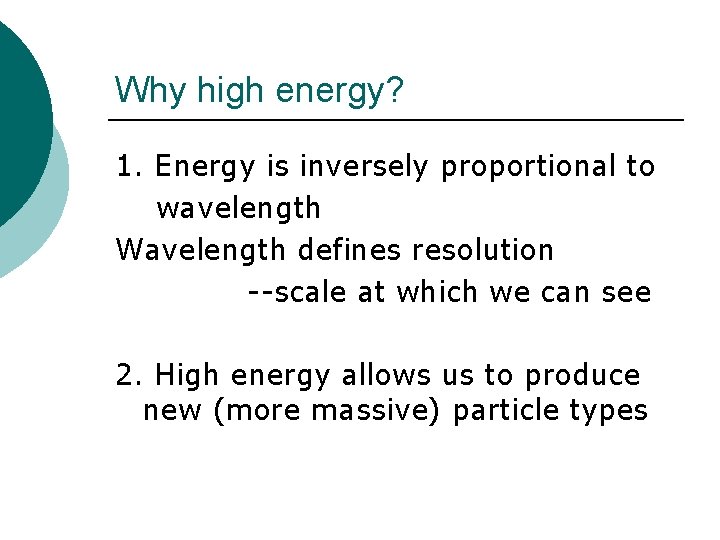 Why high energy?

1. Energy is inversely proportional to wavelength

Wavelength defines resolution

--scale at which we can see

2. High energy allows us to produce new (more massive) particle types